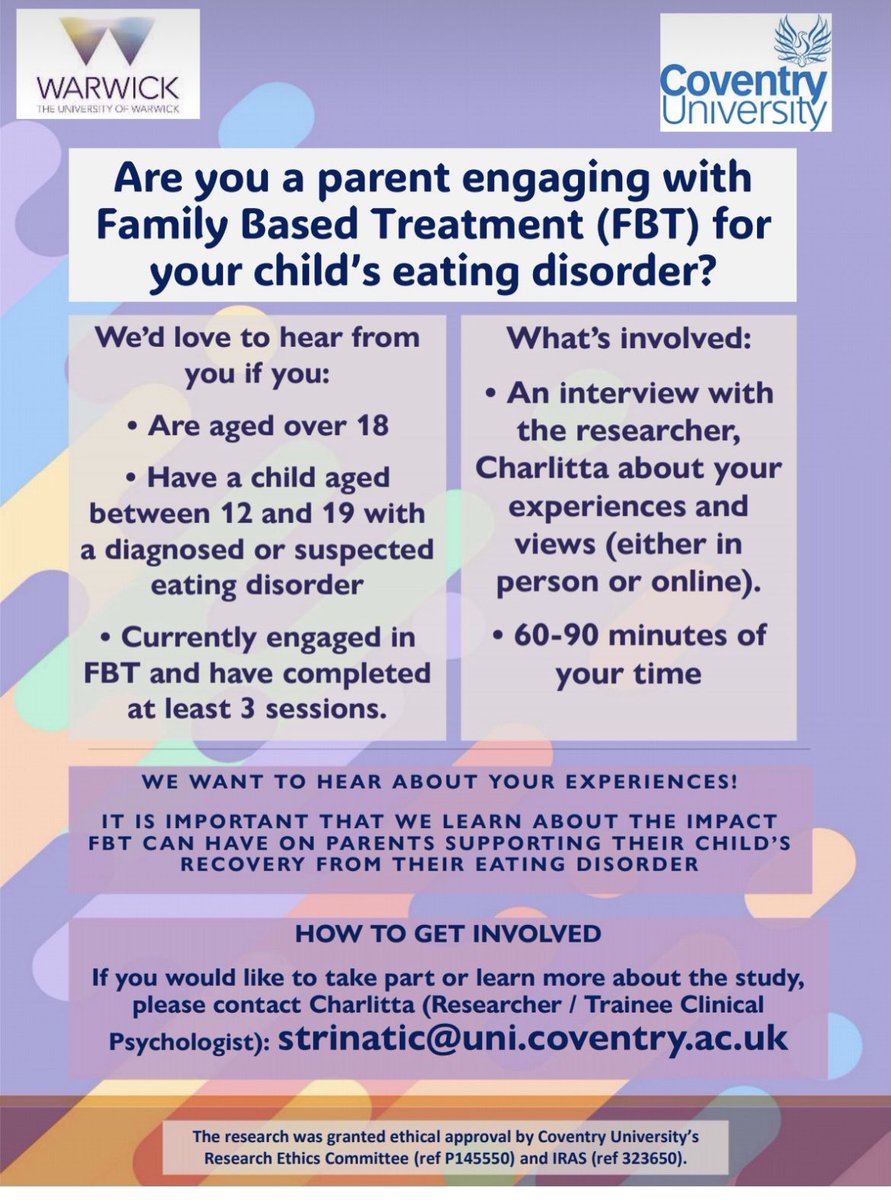 WARWICK
THE UNIVERSITY OF WARWICK

Coventry University

Are you a parent engaging with Family Based Treatment (FBT) for your child's eating disorder?

We'd love to hear from you if you:

• Are aged over 18

• Have a child aged between 12 and 19 with a diagnosed or suspected eating disorder

• Currently engaged in FBT and have completed at least 3 sessions.

What's involved:

• An interview with the researcher, Charlitta about your experiences and views (either in person or online).

• 60-90 minutes of your time

WE WANT TO HEAR ABOUT YOUR EXPERIENCES!

IT IS IMPORTANT THAT WE LEARN ABOUT THE IMPACT FBT CAN HAVE ON PARENTS SUPPORTING THEIR CHILD'S RECOVERY FROM THEIR EATING DISORDER

HOW TO GET INVOLVED

If you would like to take part or learn more about the study, please contact Charlitta (Researcher / Trainee Clinical Psychologist): strinatic@uni.coventry.ac.uk

The research was granted ethical approval by Coventry University's Research Ethics Committee (ref P145550) and IRAS (ref 323650).